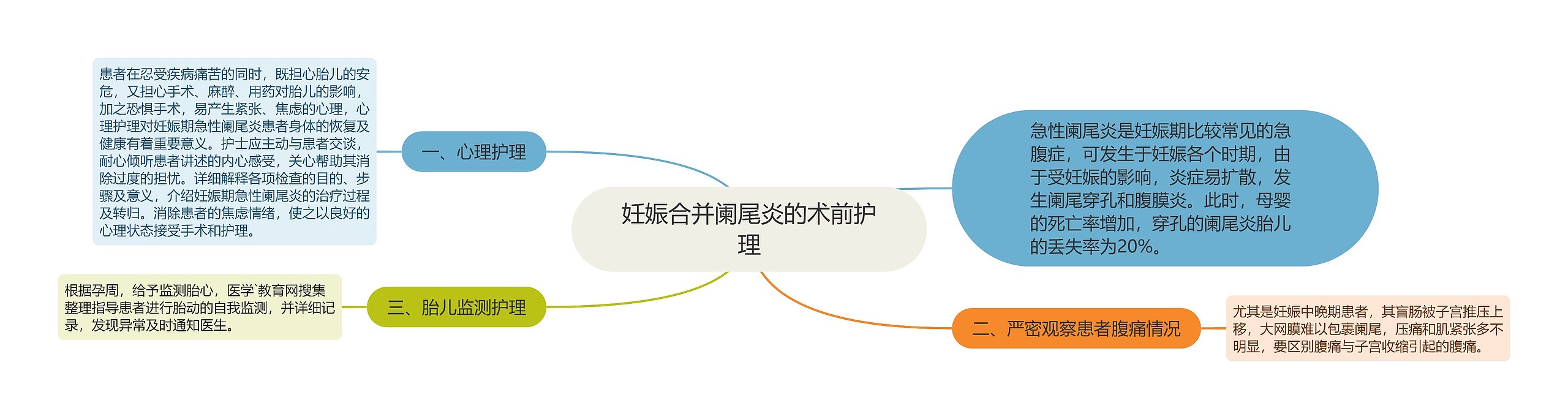 妊娠合并阑尾炎的术前护理

急性阑尾炎是妊娠期比较常见的急腹症，可发生于妊娠各个时期，由于受妊娠的影响，炎症易扩散，发生阑尾穿孔和腹膜炎。此时，母婴的死亡率增加，穿孔的阑尾炎胎儿的丢失率为20%。

一、心理护理

患者在忍受疾病痛苦的同时，既担心胎儿的安危，又担心手术、麻醉、用药对胎儿的影响，加之恐惧手术，易产生紧张、焦虑的心理，心理护理对妊娠期急性阑尾炎患者身体的恢复及健康有着重要意义。护士应主动与患者交谈，耐心倾听患者讲述的内心感受，关心帮助其消除过度的担忧。详细解释各项检查的目的、步骤及意义，介绍妊娠期急性阑尾炎的治疗过程及转归。消除患者的焦虑情绪，使之以良好的心理状态接受手术和护理。

二、严密观察患者腹痛情况

尤其是妊娠中晚期患者，其盲肠被子宫推压上移，大网膜难以包裹阑尾，压痛和肌紧张多不明显，要区别腹痛与子宫收缩引起的腹痛。

三、胎儿监测护理

根据孕周，给予监测胎心，医学`教育网搜集整理指导患者进行胎动的自我监测，并详细记录，发现异常及时通知医生。